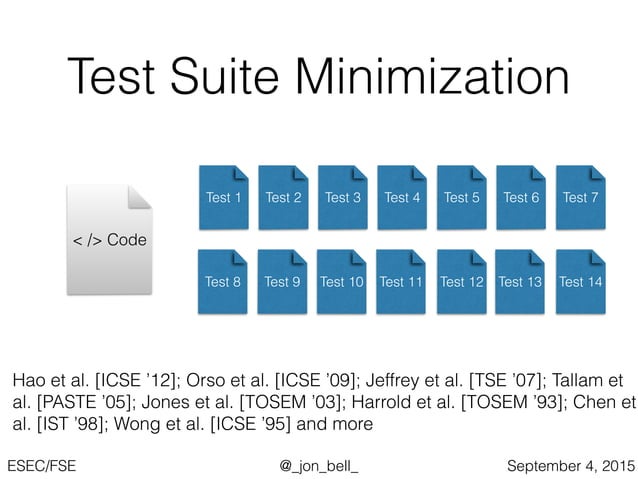 Test Suite Minimization

< /> Code

Test 1 Test 2 Test 3 Test 4 Test 5 Test 6 Test 7

Test 8 Test 9 Test 10 Test 11 Test 12 Test 13 Test 14

Hao et al. [ICSE '12]; Orso et al. [ICSE '09]; Jeffrey et al. [TSE '07]; Tallam et al. [PASTE '05]; Jones et al. [TOSEM '03]; Harrold et al. [TOSEM '93]; Chen et al. [IST '98]; Wong et al. [ICSE '95] and more

ESEC/FSE

@_jon_bell_

September 4, 2015